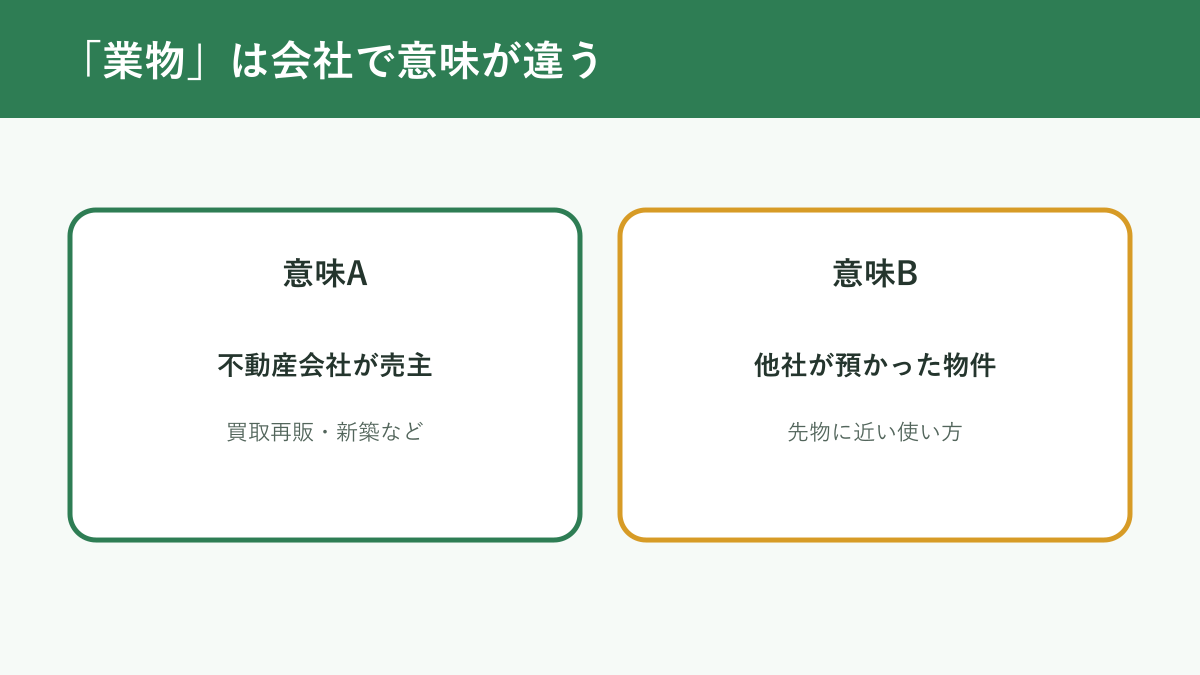 「業物」は会社で意味が違う

意味A

不動産会社が売主

買取再販・新築など

意味B

他社が預かった物件

先物に近い使い方